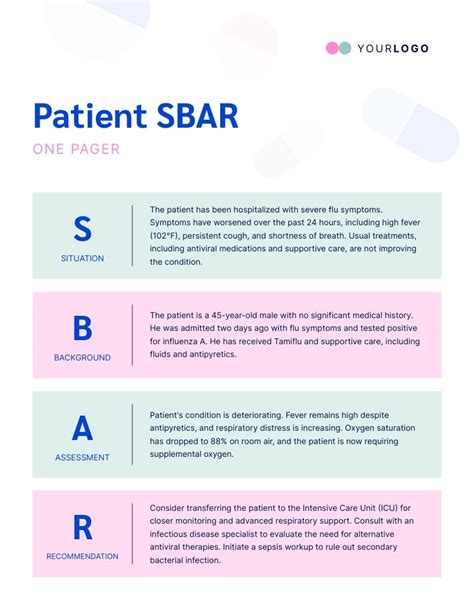 YOURLOGO

Patient SBAR

ONE PAGER

S
SITUATION

The patient has been hospitalized with severe flu symptoms. Symptoms have worsened over the past 24 hours, including high fever (102°F), persistent cough, and shortness of breath. Usual treatments, including antiviral medications and supportive care, are not improving the condition.

B
BACKGROUND

The patient is a 45-year-old male with no significant medical history. He was admitted two days ago with flu symptoms and tested positive for influenza A. He has received Tamiflu and supportive care, including fluids and antipyretics.

A
ASSESSMENT

Patient's condition is deteriorating. Fever remains high despite antipyretics, and respiratory distress is increasing. Oxygen saturation has dropped to 88% on room air, and the patient is now requiring supplemental oxygen.

R
RECOMMENDATION

Consider transferring the patient to the Intensive Care Unit (ICU) for closer monitoring and advanced respiratory support. Consult with an infectious disease specialist to evaluate the need for alternative antiviral therapies. Initiate a sepsis workup to rule out secondary bacterial infection.